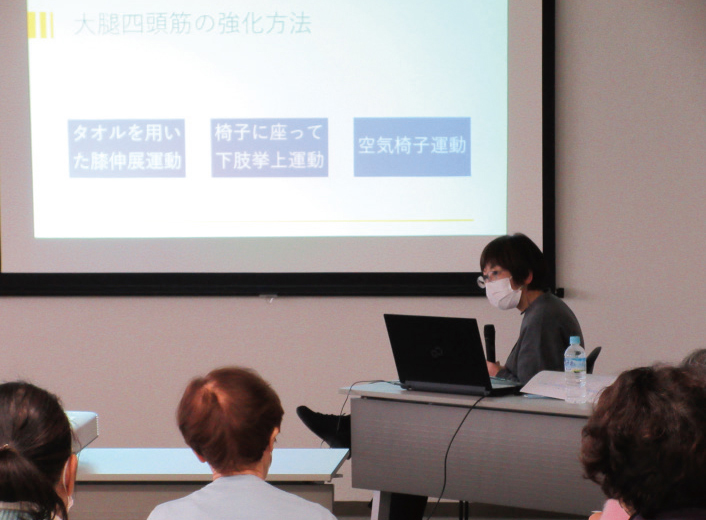 大腿四頭筋の強化方法

タオルを用いた膝伸展運動

椅子に座って下肢挙上運動

空気椅子運動